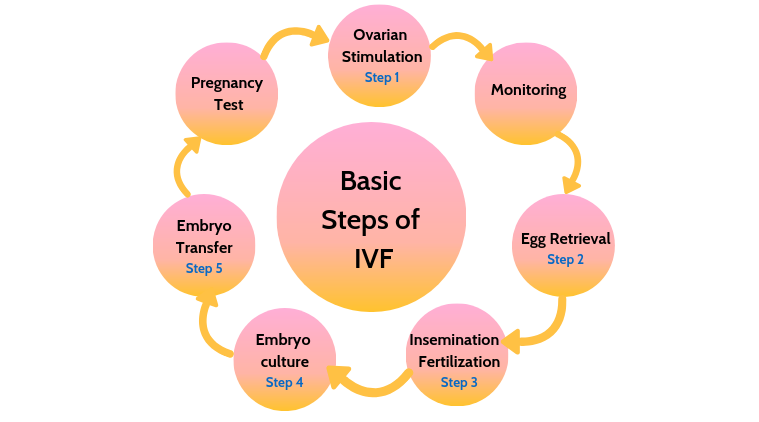 Basic Steps of IVF

Ovarian Stimulation
Step 1

Monitoring

Egg Retrieval
Step 2

Insemination Fertilization
Step 3

Embryo culture
Step 4

Embryo Transfer
Step 5

Pregnancy Test